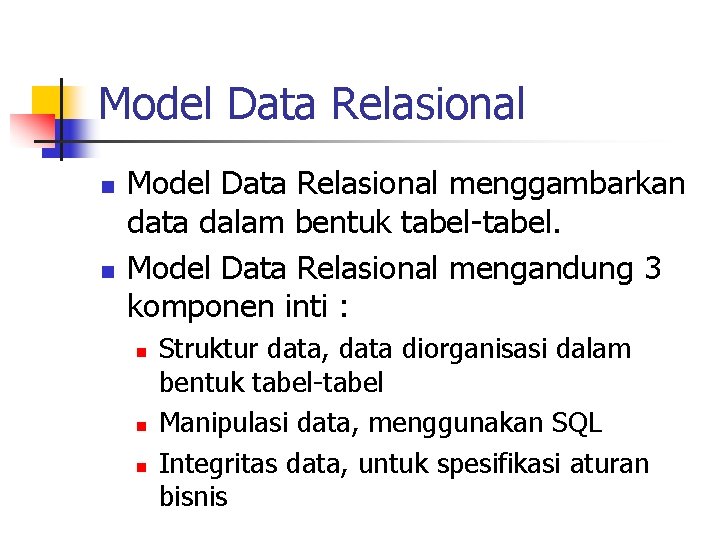 Model Data Relasional

Model Data Relasional menggambarkan data dalam bentuk tabel-tabel.

Model Data Relasional mengandung 3 komponen inti :

Struktur data, data diorganisasi dalam bentuk tabel-tabel

Manipulasi data, menggunakan SQL

Integritas data, untuk spesifikasi aturan bisnis